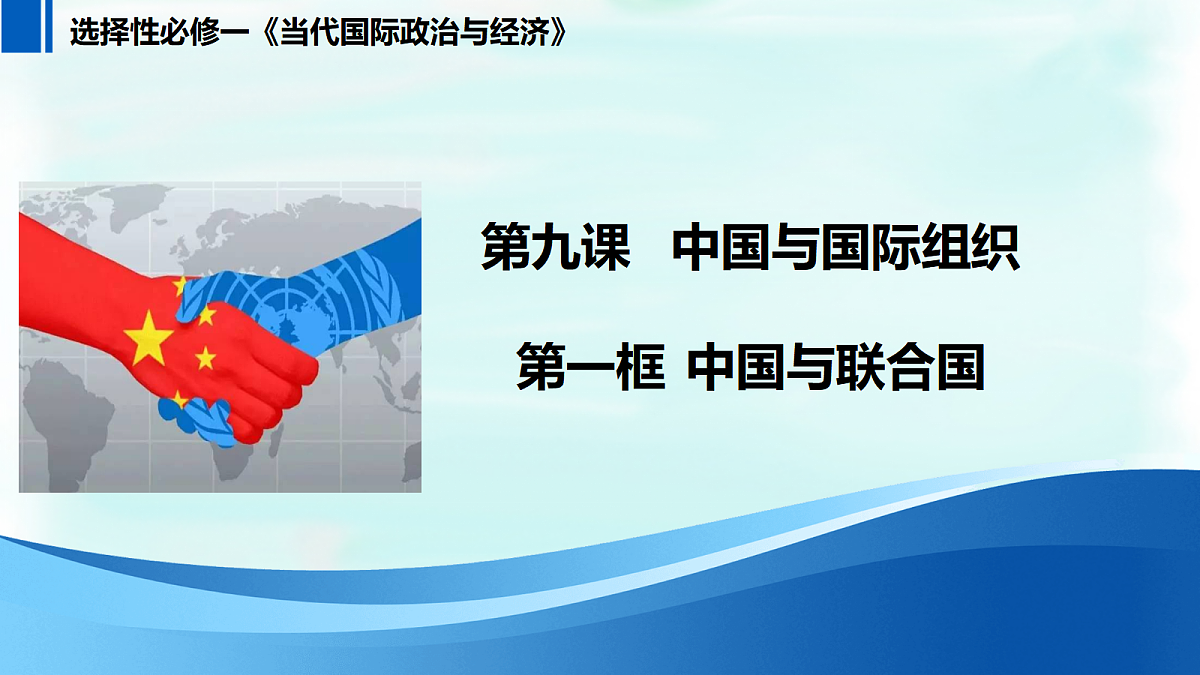 选择性必修一《当代国际政治与经济》

第九课 中国与国际组织

第一框 中国与联合国